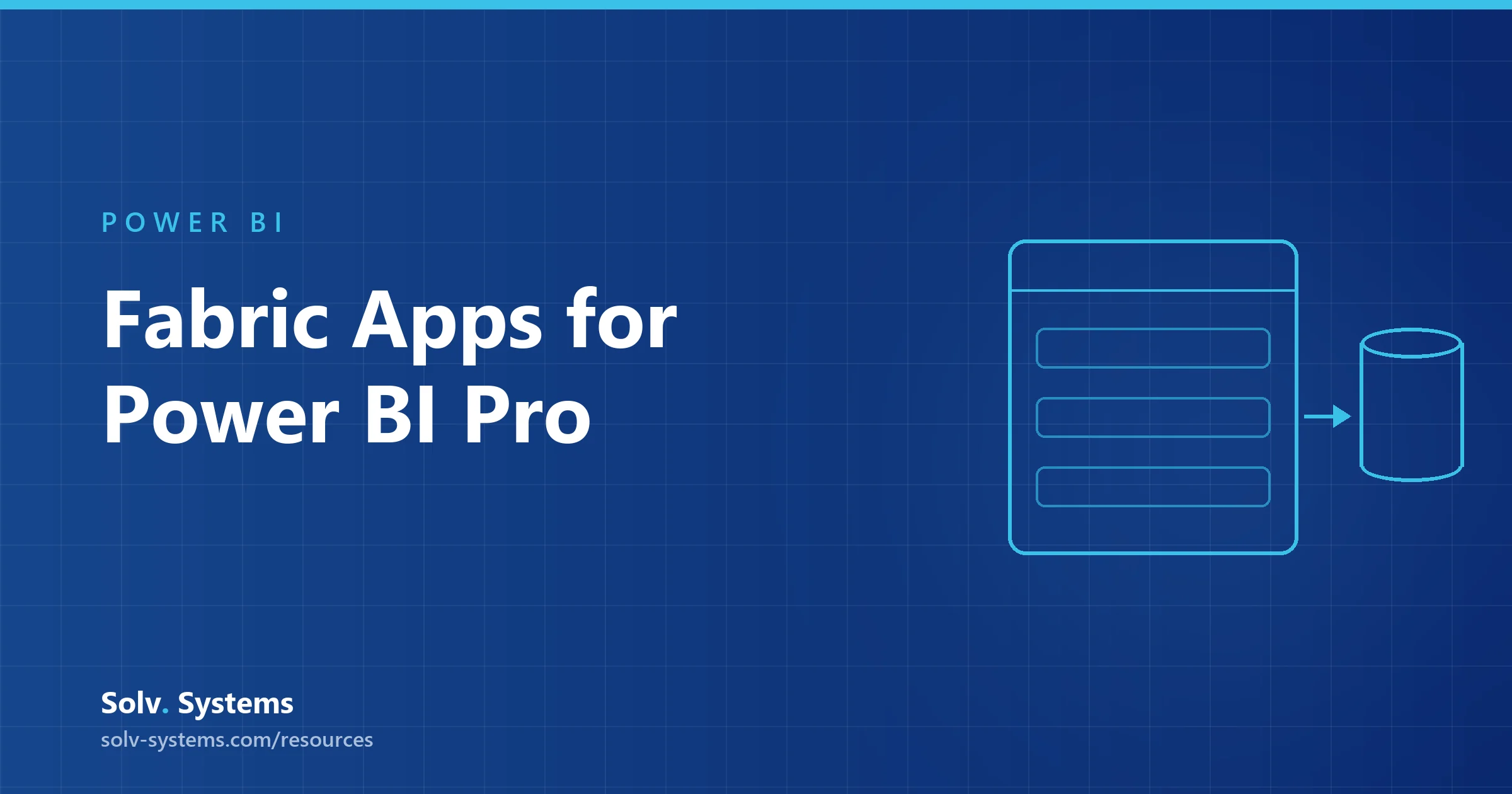 POWER BI

Fabric Apps for Power BI Pro

Solv. Systems
solv-systems.com/resources